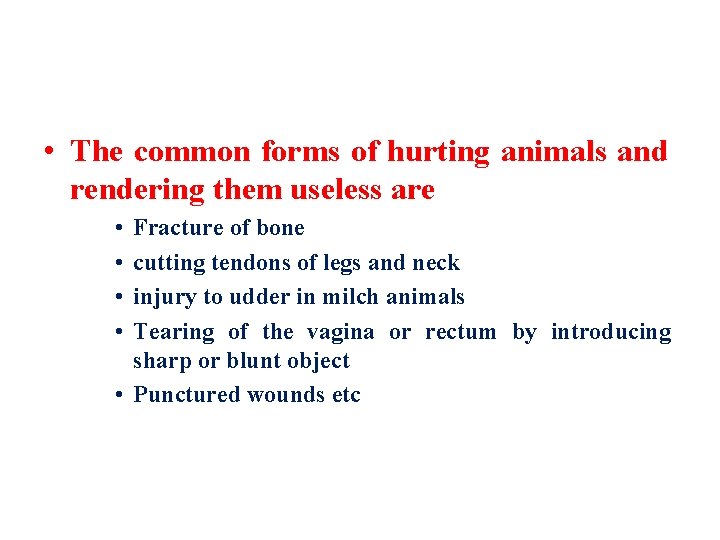 • The common forms of hurting animals and rendering them useless are

• Fracture of bone
• cutting tendons of legs and neck
• injury to udder in milch animals
• Tearing of the vagina or rectum by introducing sharp or blunt object
• Punctured wounds etc